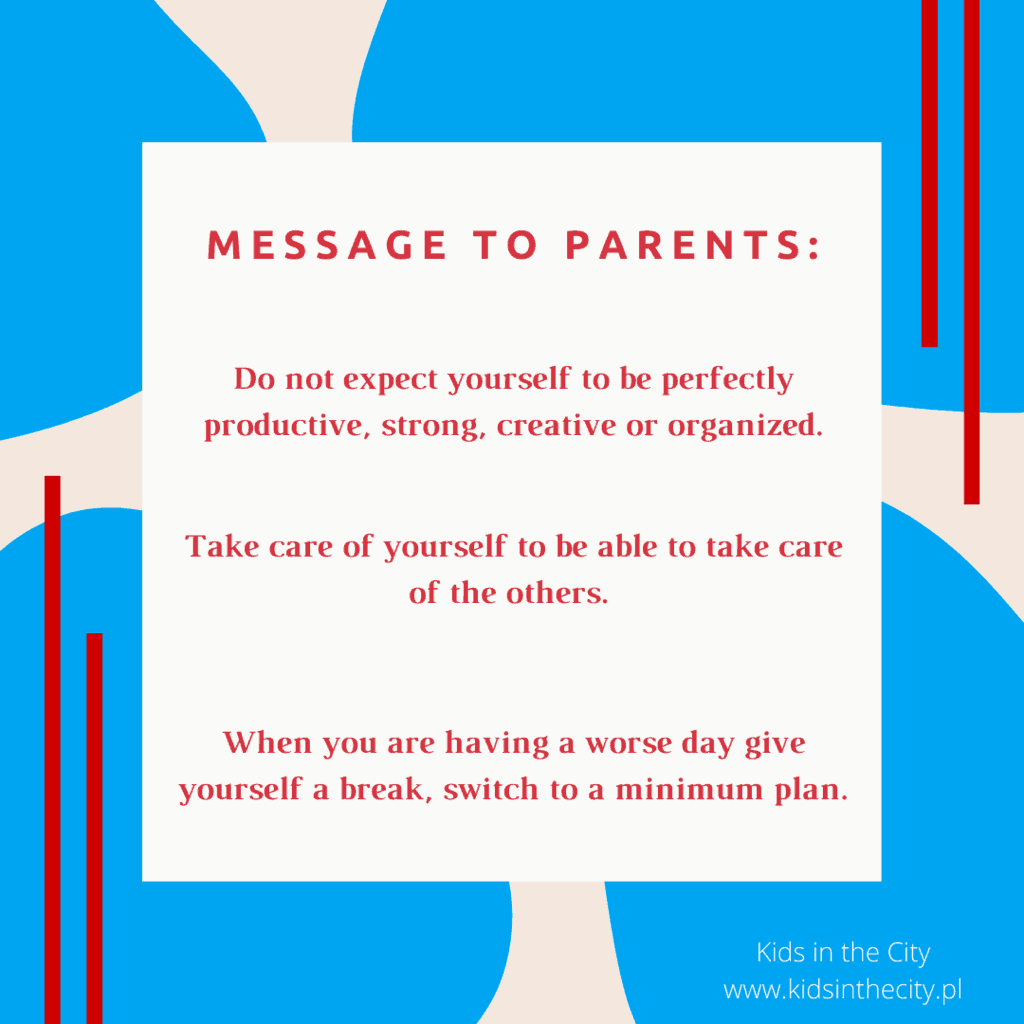 MESSAGE TO PARENTS:

Do not expect yourself to be perfectly productive, strong, creative or organized.

Take care of yourself to be able to take care of the others.

When you are having a worse day give yourself a break, switch to a minimum plan.

Kids in the City
www.kidsinthecity.pl